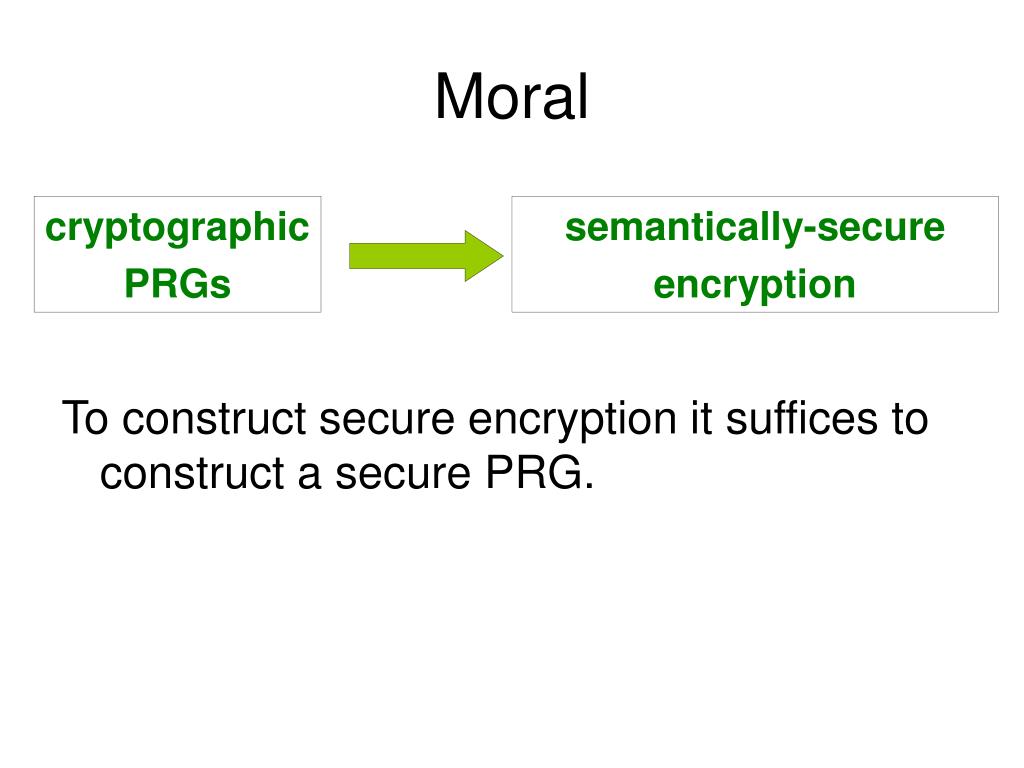 Moral

cryptographic PRGs

semantically-secure encryption

To construct secure encryption it suffices to construct a secure PRG.